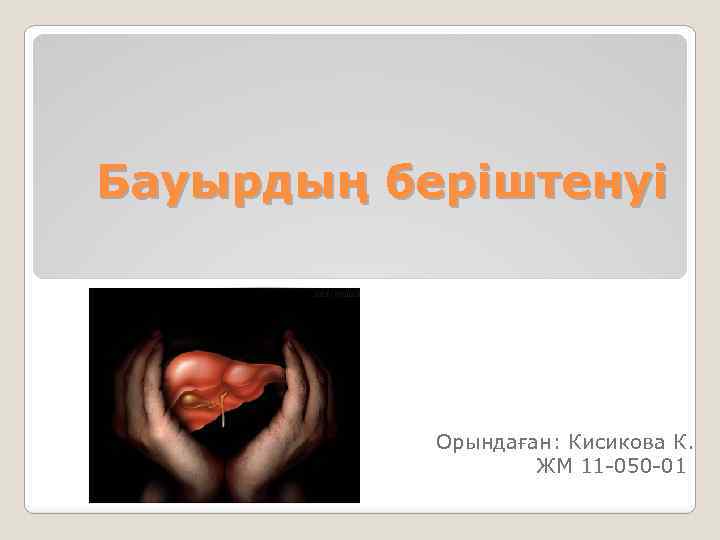 Бауырдың беріштенуі

Орындаған: Кисикова К.
ЖМ 11-050-01